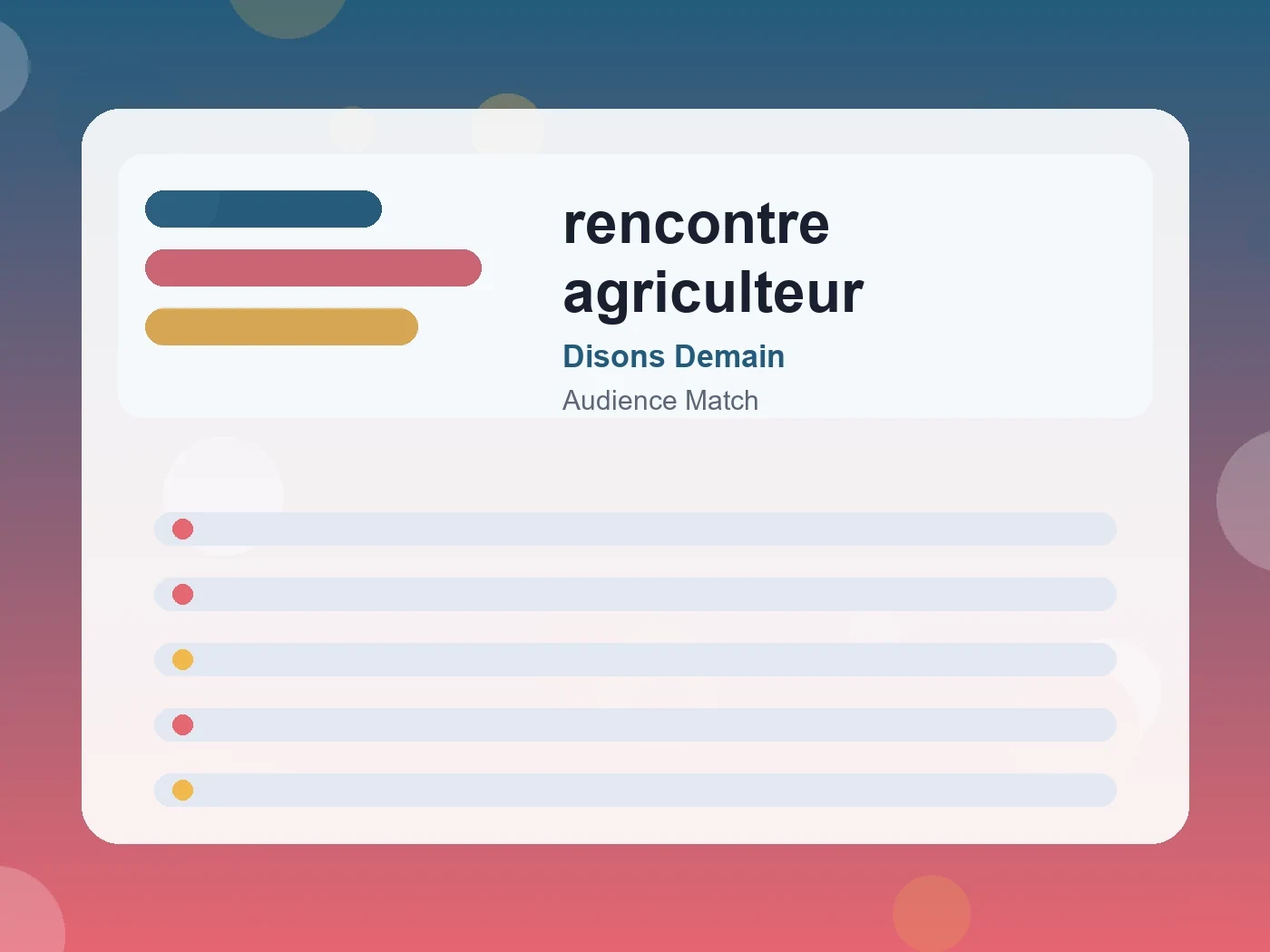 rencontre agriculteur

Disons Demain

Audience Match